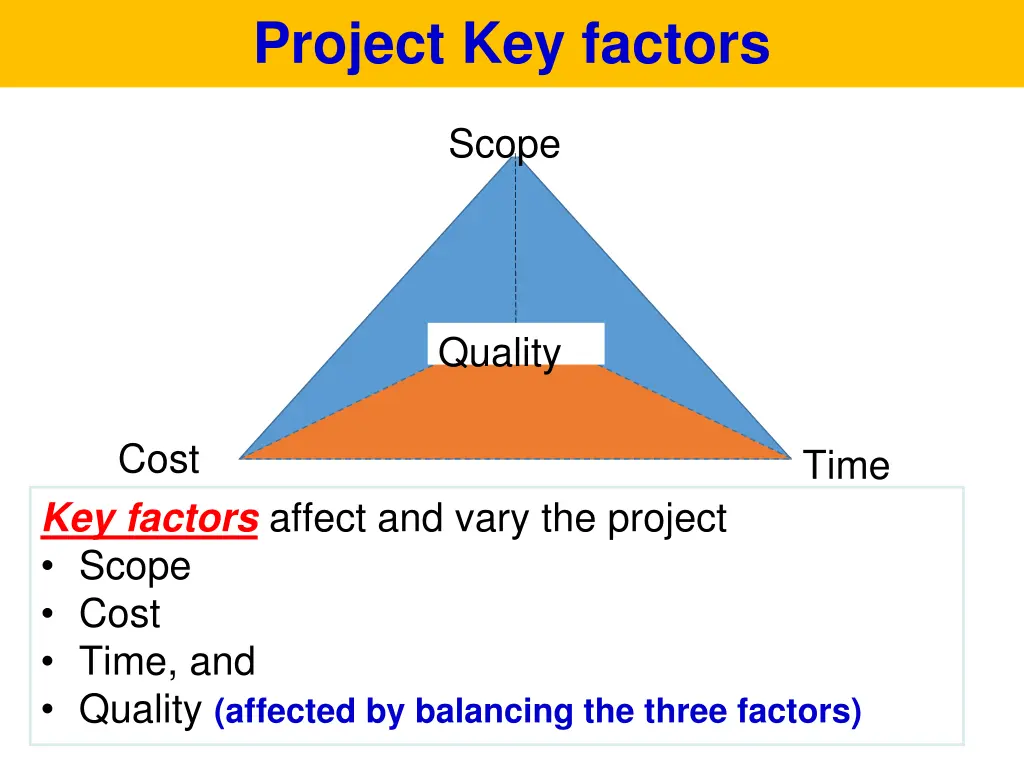 Project Key factors

Scope

Quality

Cost

Time

Key factors affect and vary the project
• Scope
• Cost
• Time, and
• Quality (affected by balancing the three factors)